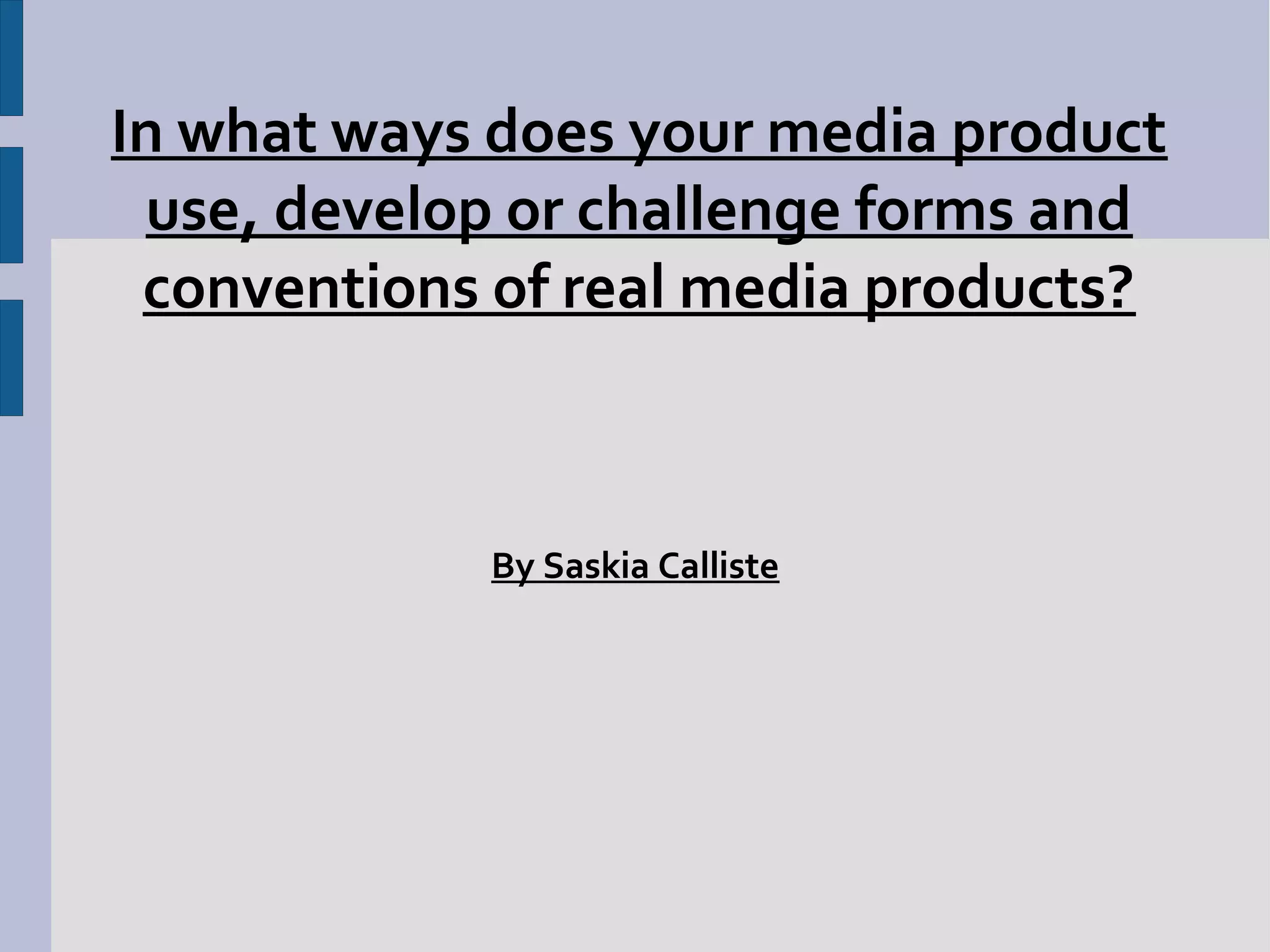 In what ways does your media product use, develop or challenge forms and conventions of real media products?

By Saskia Calliste